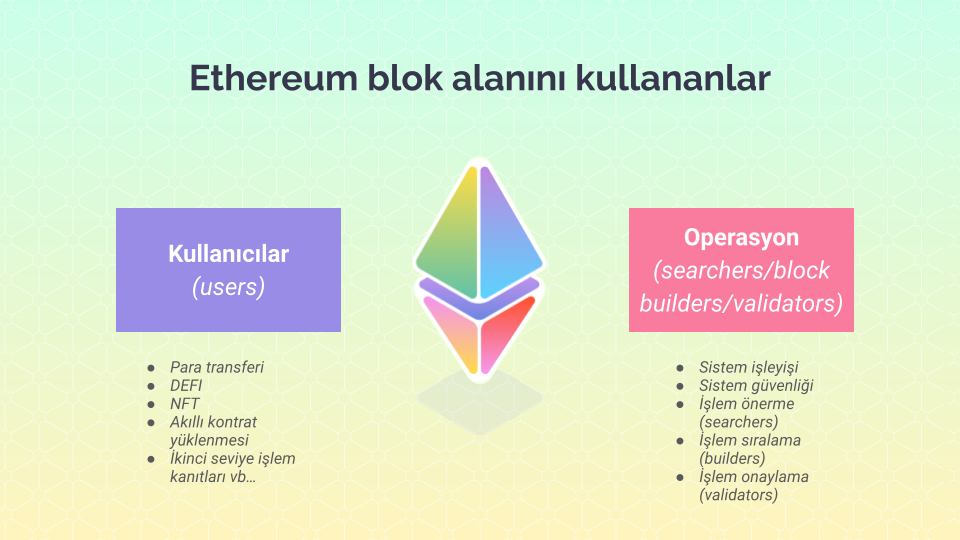 Ethereum blok alanını kullananlar

Kullanıcılar
(users)

- Para transferi
- DEFI
- NFT
- Akıllı kontrat yüklenmesi
- İkinci seviye işlem kanıtları vb…

Operasyon
(searchers/block builders/validators)

- Sistem işleyişi
- Sistem güvenliği
- İşlem önerme (searchers)
- İşlem sıralama (builders)
- İşlem onaylama (validators)